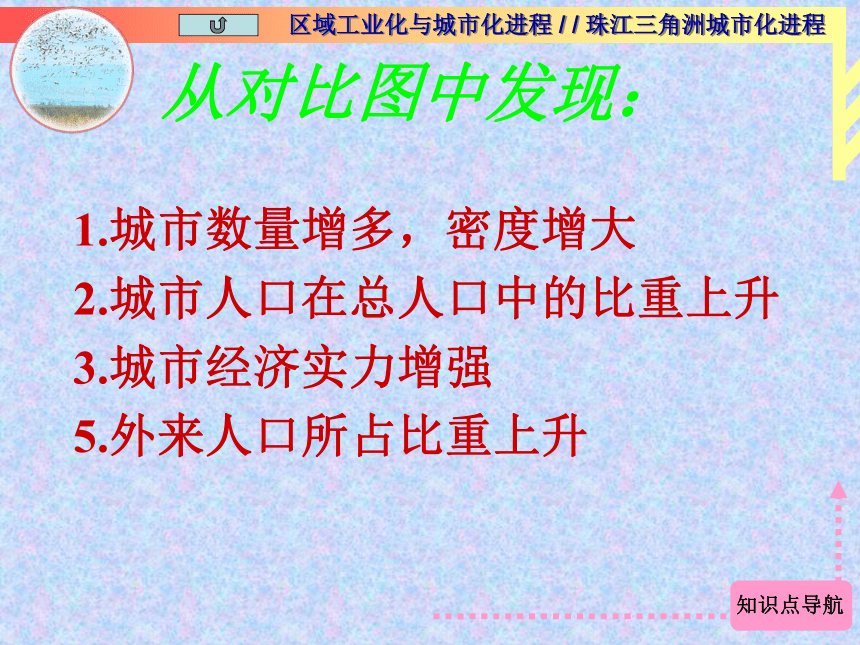 区域工业化与城市化进程 / / 珠江三角洲城市化进程

从对比图中发现:

1.城市数量增多，密度增大
2.城市人口在总人口中的比重上升
3.城市经济实力增强
5.外来人口所占比重上升

知识点导航